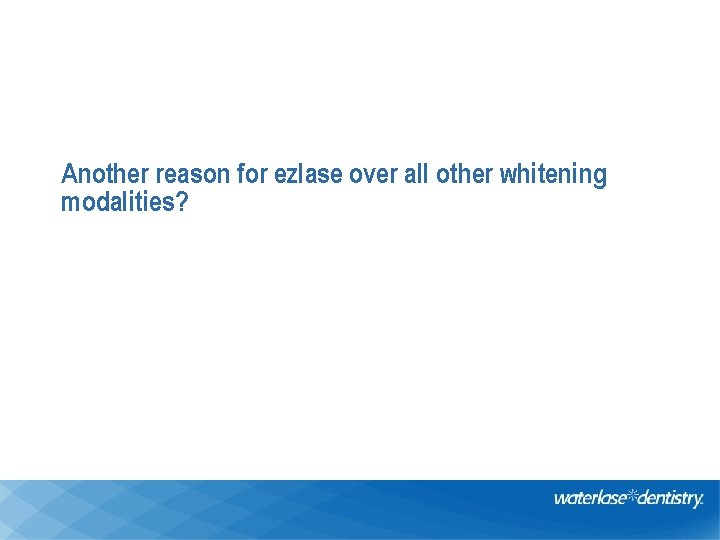 Another reason for ezlase over all other whitening modalities?

waterlase dentistry.